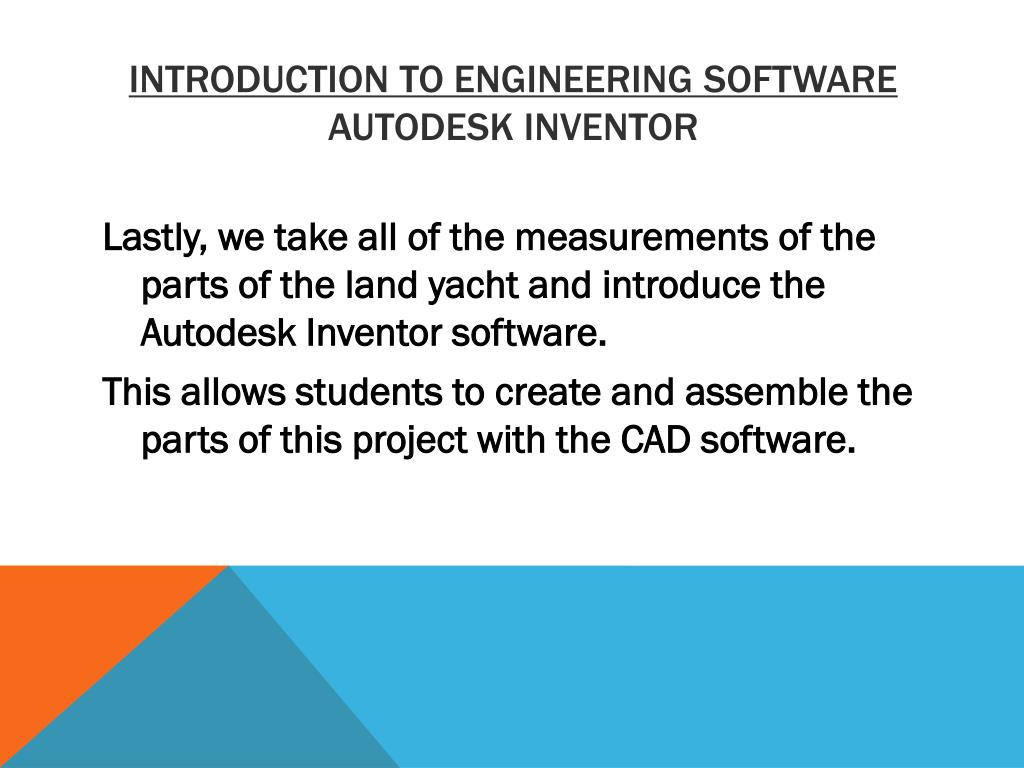 INTRODUCTION TO ENGINEERING SOFTWARE
AUTODESK INVENTOR

Lastly, we take all of the measurements of the parts of the land yacht and introduce the Autodesk Inventor software.

This allows students to create and assemble the parts of this project with the CAD software.